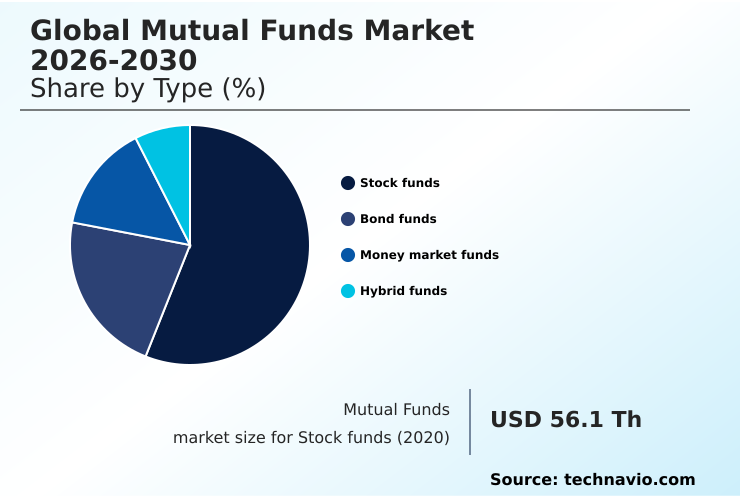 Global Mutual Funds Market 2026-2030
Share by Type (%)

Stock funds
Bond funds
Money market funds
Hybrid funds

Mutual Funds market size for Stock funds (2020)

USD 56.1 Th

Source: technavio.com